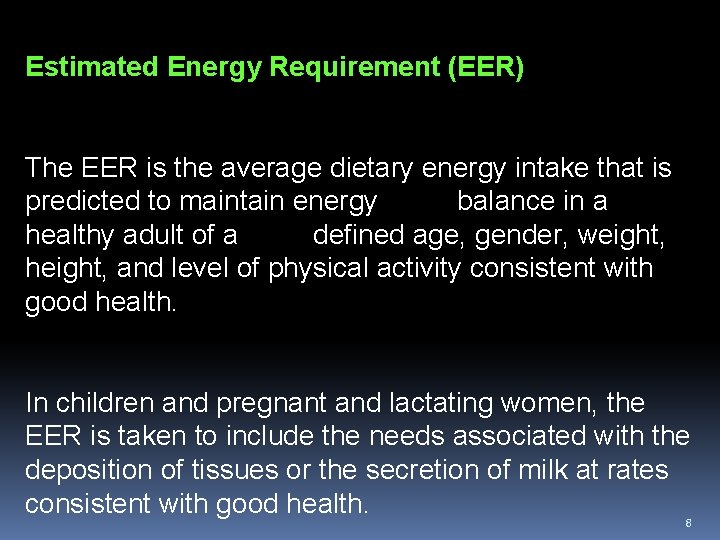 Estimated Energy Requirement (EER)

The EER is the average dietary energy intake that is predicted to maintain energy balance in a healthy adult of a defined age, gender, weight, height, and level of physical activity consistent with good health.

In children and pregnant and lactating women, the EER is taken to include the needs associated with the deposition of tissues or the secretion of milk at rates consistent with good health.

8